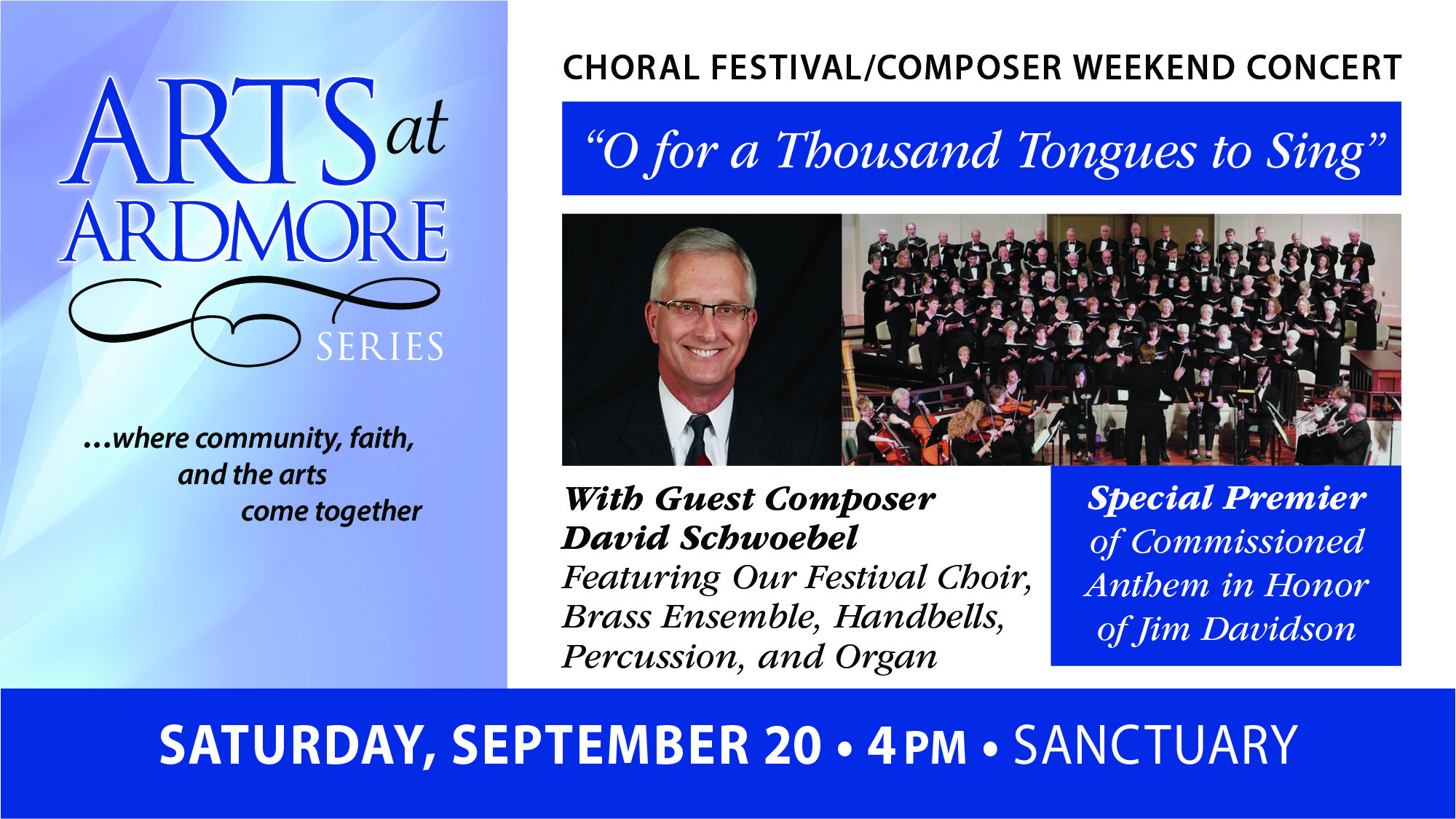 ARTS at ARDMORE SERIES

...where community, faith, and the arts come together

CHORAL FESTIVAL/COMPOSER WEEKEND CONCERT

"O for a Thousand Tongues to Sing"

With Guest Composer David Schwoebel
Featuring Our Festival Choir, Brass Ensemble, Handbells, Percussion, and Organ

Special Premier of Commissioned Anthem in Honor of Jim Davidson

SATURDAY, SEPTEMBER 20 • 4 PM • SANCTUARY